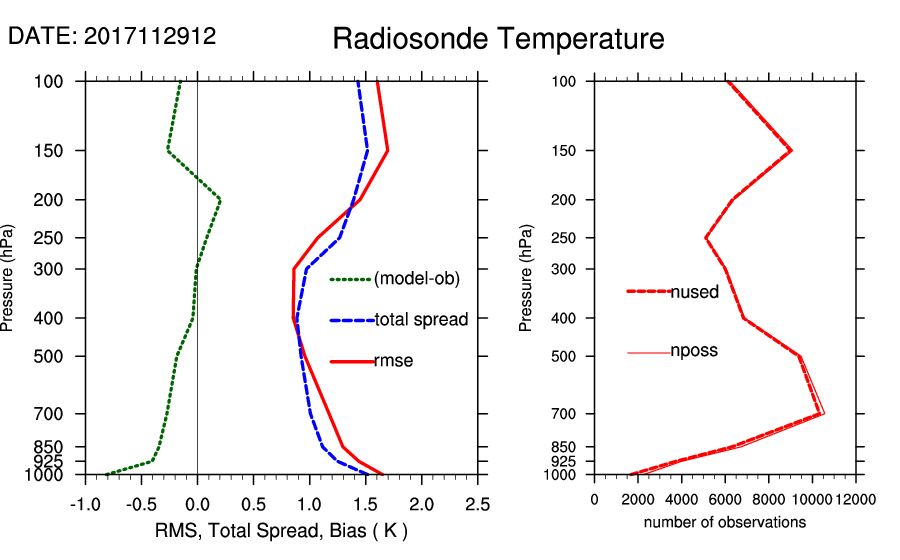 DATE: 2017112912

Radiosonde Temperature

Pressure (hPa)

100
150
200
250
300
400
500
700
850
925
1000

(model-ob)
total spread
rmse

-1.0 -0.5 0.0 0.5 1.0 1.5 2.0 2.5

RMS, Total Spread, Bias ( K )

Pressure (hPa)

100
150
200
250
300
400
500
700
850
925
1000

nused
nposs

0 2000 4000 6000 8000 10000 12000

number of observations